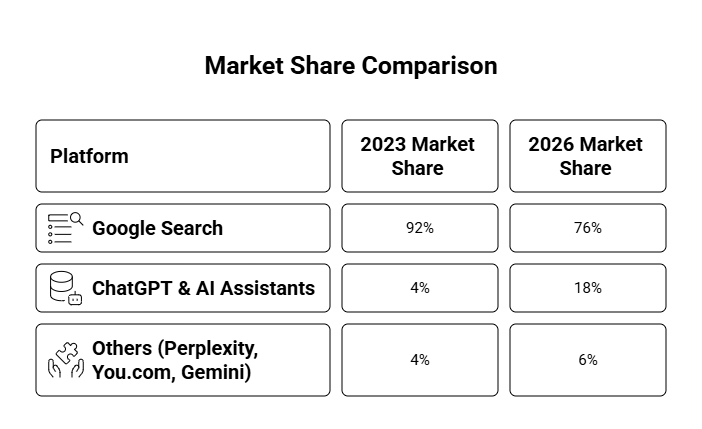 Market Share Comparison

| Platform | 2023 Market Share | 2026 Market Share |
|---|---|---|
| Google Search | 92% | 76% |
| ChatGPT & AI Assistants | 4% | 18% |
| Others (Perplexity, You.com, Gemini) | 4% | 6% |